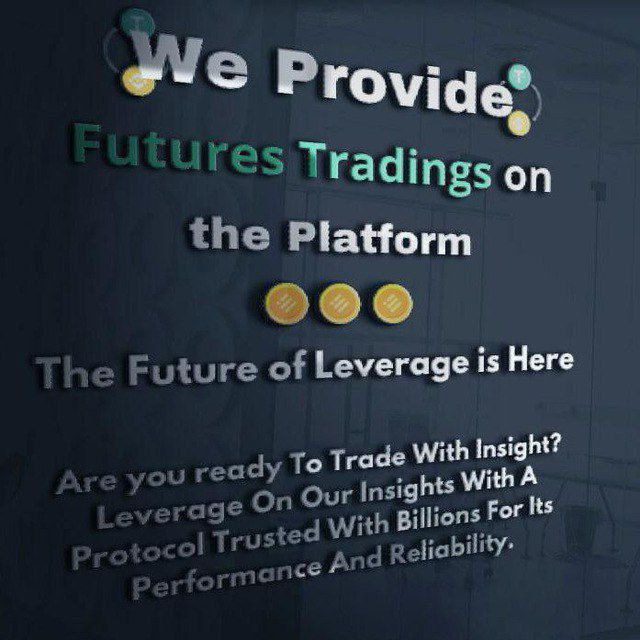 We Provide
Futures Tradings on
the Platform

The Future of Leverage is Here

Are you ready To Trade With Insight? Leverage On Our Insights With A Protocol Trusted With Billions For Its Performance And Reliability.